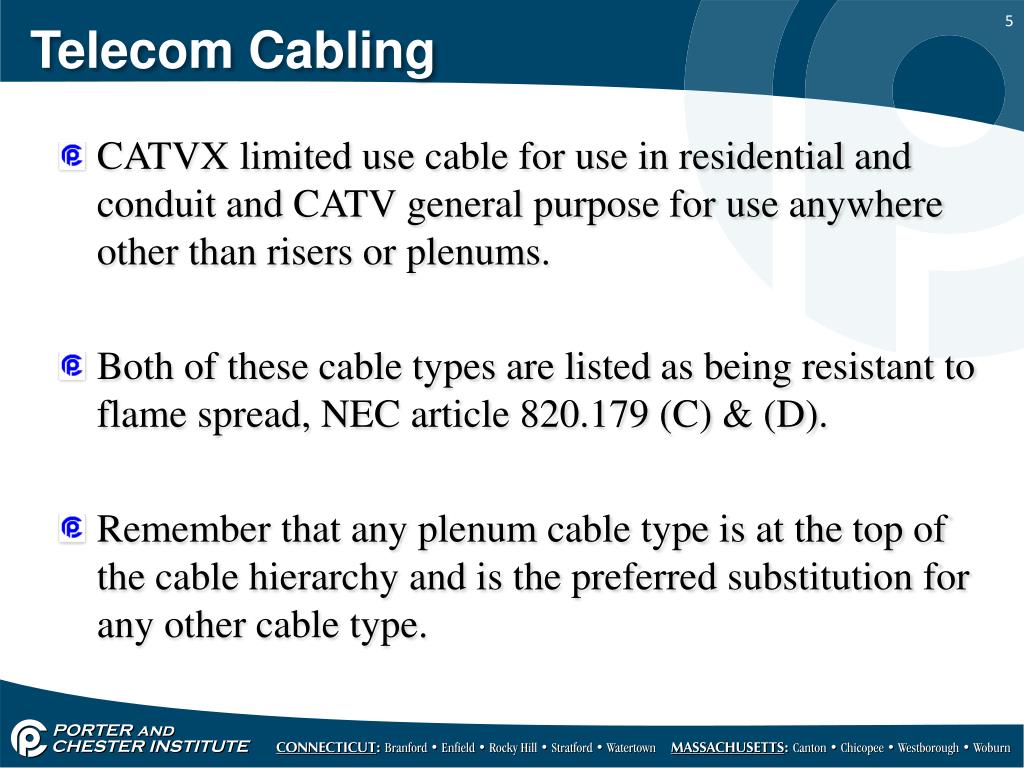 5

Telecom Cabling

CATVX limited use cable for use in residential and conduit and CATV general purpose for use anywhere other than risers or plenums.

Both of these cable types are listed as being resistant to flame spread, NEC article 820.179 (C) & (D).

Remember that any plenum cable type is at the top of the cable hierarchy and is the preferred substitution for any other cable type.

PORTER AND CHESTER INSTITUTE CONNECTICUT: Branford • Enfield • Rocky Hill • Stratford • Watertown MASSACHUSETTS: Canton • Chicopee • Westborough • Woburn